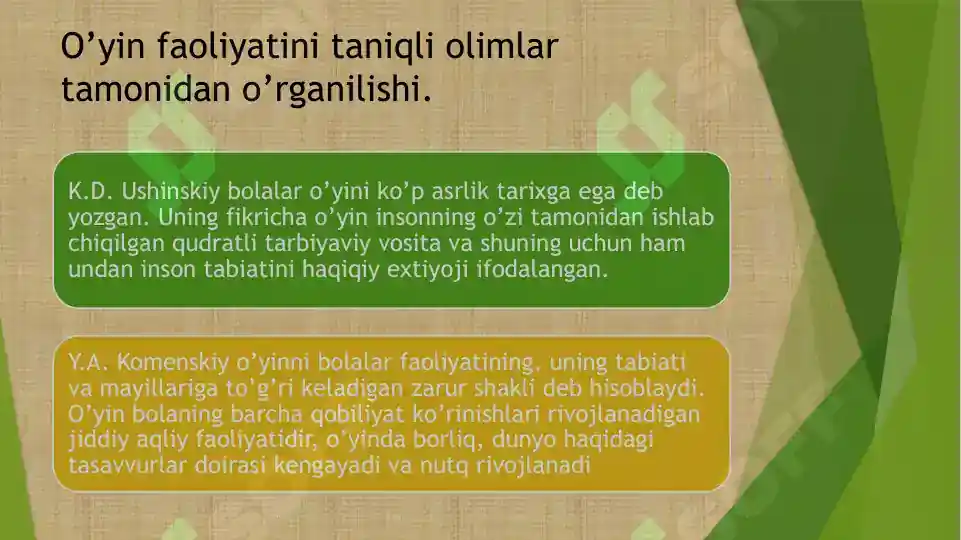 O’yin faoliyatini taniqli olimlar tamonidan o’rganilishi.

K.D. Ushinskiy bolalar o’yini ko’p asrlik tarixga ega deb yozgan. Uning fikricha o’yin insonning o’zi tamonidan ishlab chiqilgan qudratli tarbiyaviy vosita va shuning uchun ham undan inson tabiatini haqiqiy extiyoji ifodalangan.

Y.A. Komenskiy o’yinni bolalar faoliyatining, uning tabiati va mayillariga to’g’ri keladigan zarur shakli deb hisoblaydi. O’yin bolaning barcha qobiliyat ko’rinishlari rivojlanadigan jiddiy aqliy faoliyatidir, o’yinda borliq, dunyo haqidagi tasavvurlar doirasi kengayadi va nutq rivojlanadi